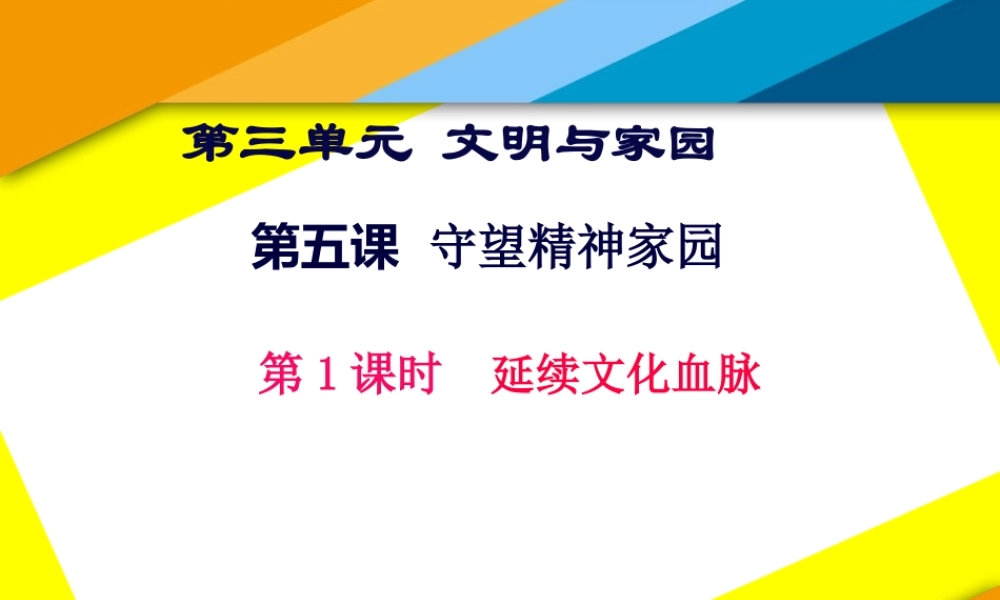 第三单元 文明与家园

第五课 守望精神家园

第 1 课时 延续文化血脉